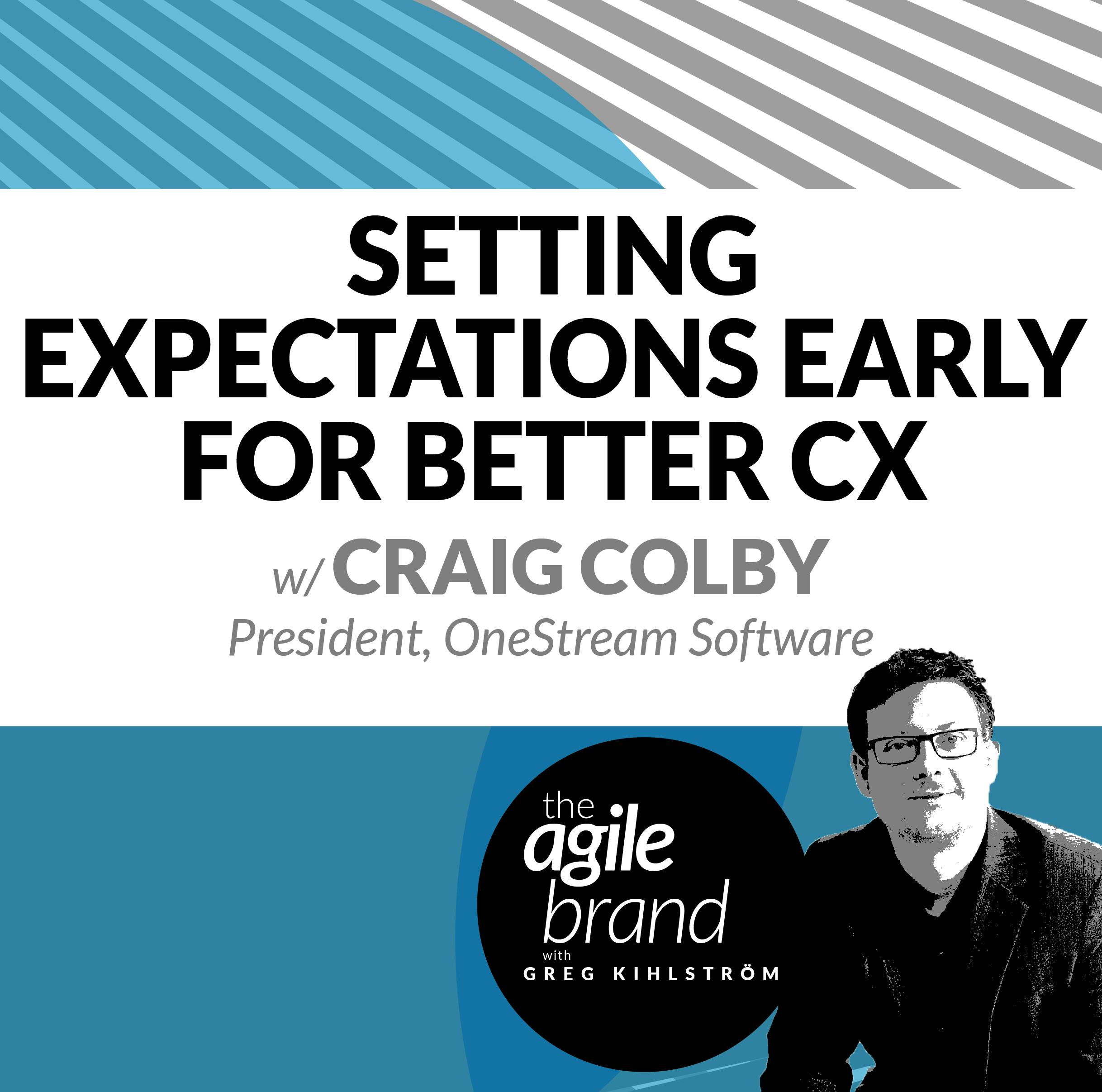 SETTING EXPECTATIONS EARLY FOR BETTER CX

w/ CRAIG COLBY

President, OneStream Software

the agile brand with GREG KIHLSTRÖM